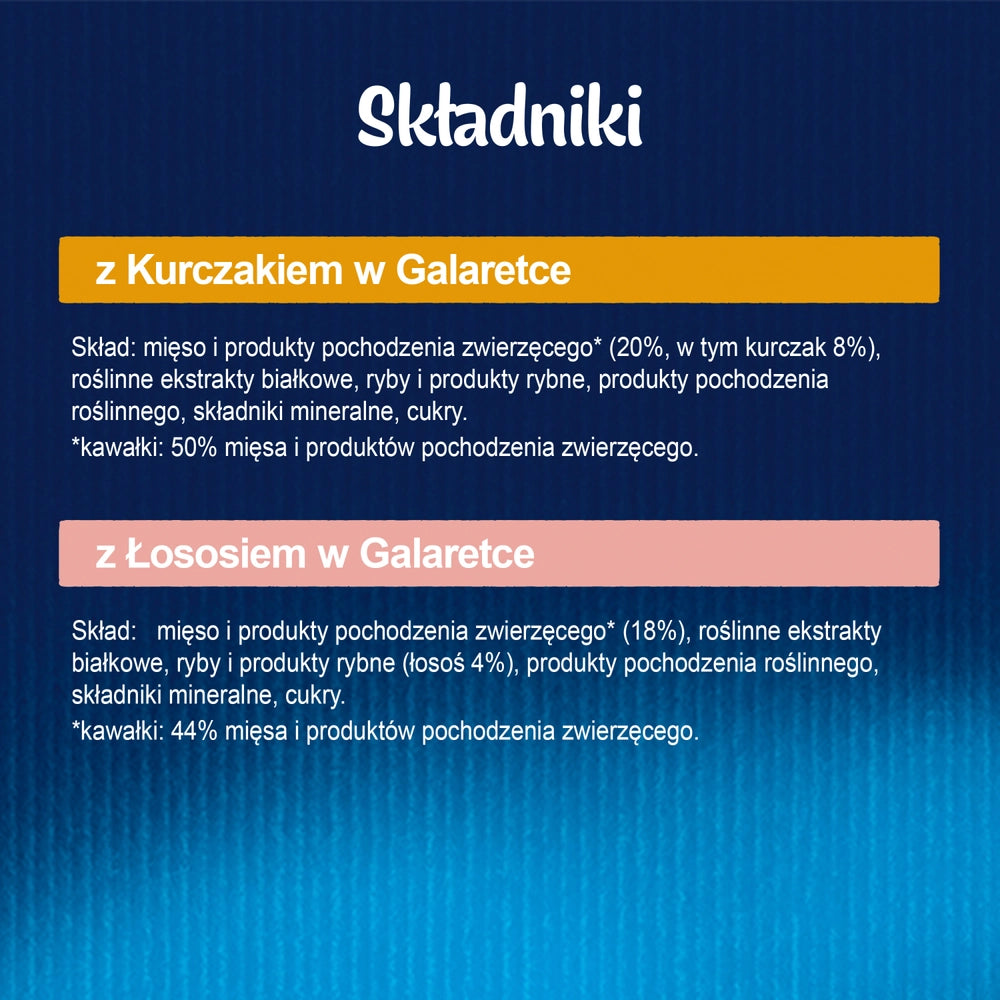 Składniki

z Kurczakiem w Galaretce

Skład: mięso i produkty pochodzenia zwierzęcego* (20%, w tym kurczak 8%), roślinne ekstrakty białkowe, ryby i produkty rybne, produkty pochodzenia roślinnego, składniki mineralne, cukry.

*kawałki: 50% mięsa i produktów pochodzenia zwierzęcego.

z Łososiem w Galaretce

Skład: mięso i produkty pochodzenia zwierzęcego* (18%), roślinne ekstrakty białkowe, ryby i produkty rybne (łosoś 4%), produkty pochodzenia roślinnego, składniki mineralne, cukry.

*kawałki: 44% mięsa i produktów pochodzenia zwierzęcego.